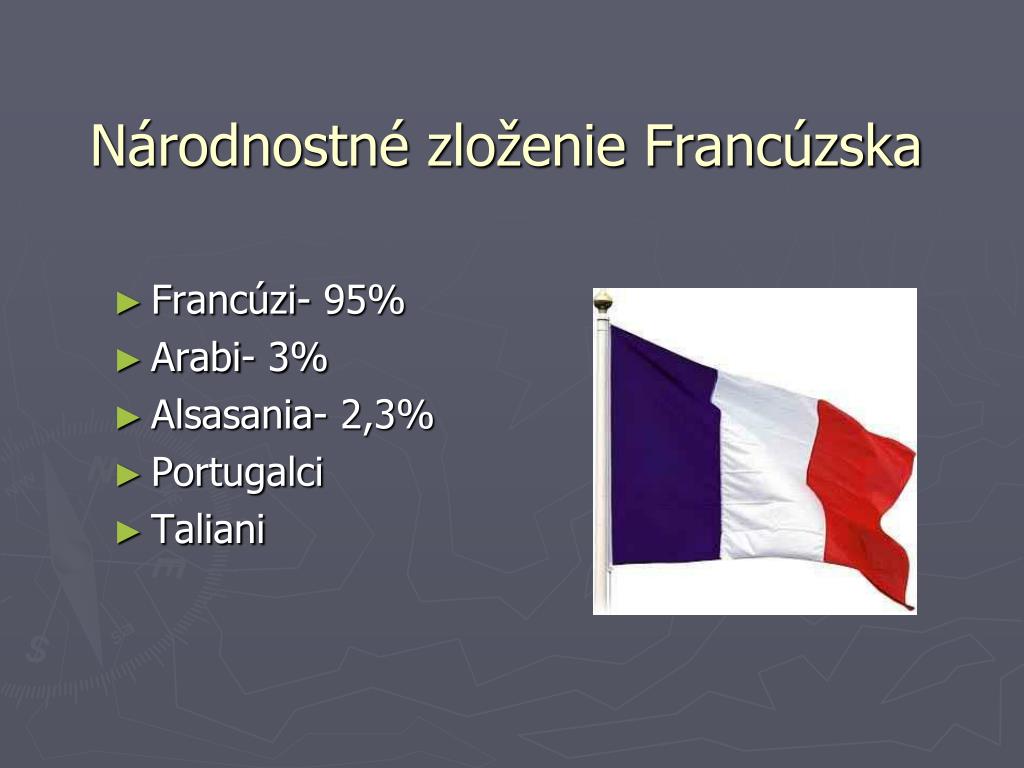 Národnostné zloženie Francúzska

► Francúzi- 95%
► Arabi- 3%
► Alsasania- 2,3%
► Portugalci
► Taliani